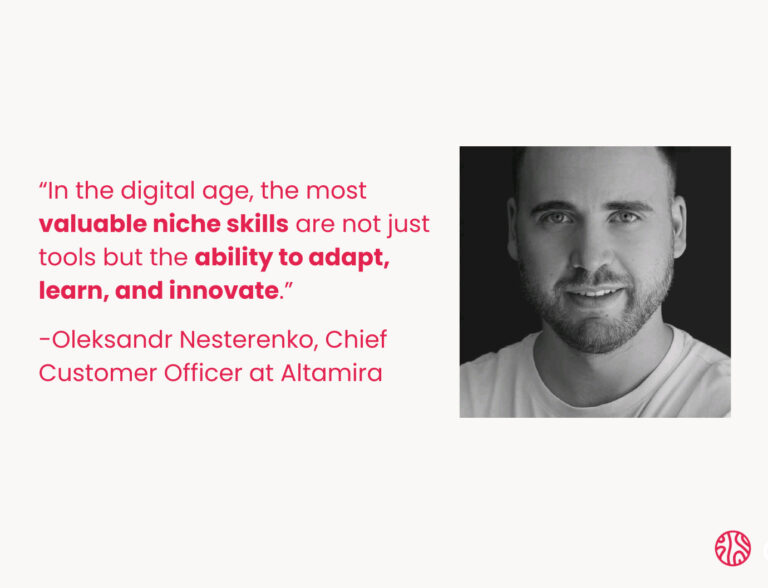 “In the digital age, the most valuable niche skills are not just tools but the ability to adapt, learn, and innovate.”

-Oleksandr Nesterenko, Chief Customer Officer at Altamira